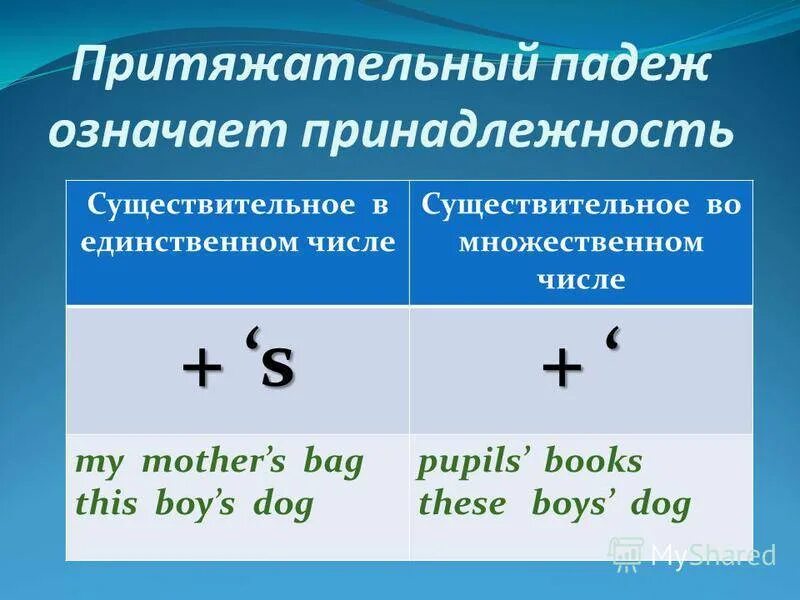 Притяжательный падеж означает принадлежность

| Существительное в единственном числе | Существительное во множественном числе |
|---|---|
| + ‘s | + ‘ |
| my mother’s bag this boy’s dog | pupils’ books these boys’ dog |

MyShared